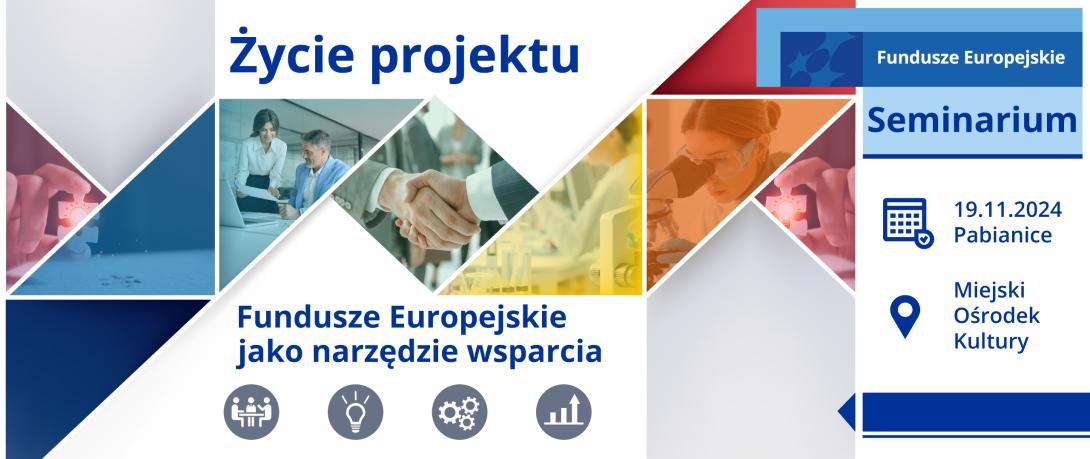 Życie projektu

Fundusze Europejskie jako narzędzie wsparcia

Fundusze Europejskie

Seminarium

19.11.2024
Pabianice

Miejski Ośrodek Kultury